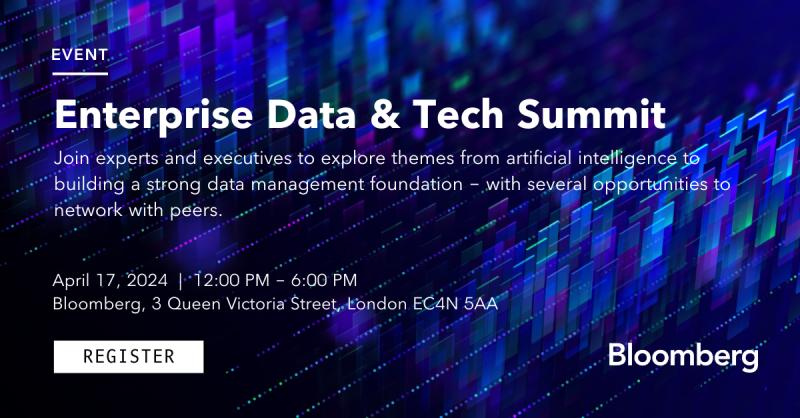 EVENT

Enterprise Data & Tech Summit

Join experts and executives to explore themes from artificial intelligence to building a strong data management foundation – with several opportunities to network with peers.

April 17, 2024 | 12:00 PM – 6:00 PM
Bloomberg, 3 Queen Victoria Street, London EC4N 5AA

REGISTER

Bloomberg